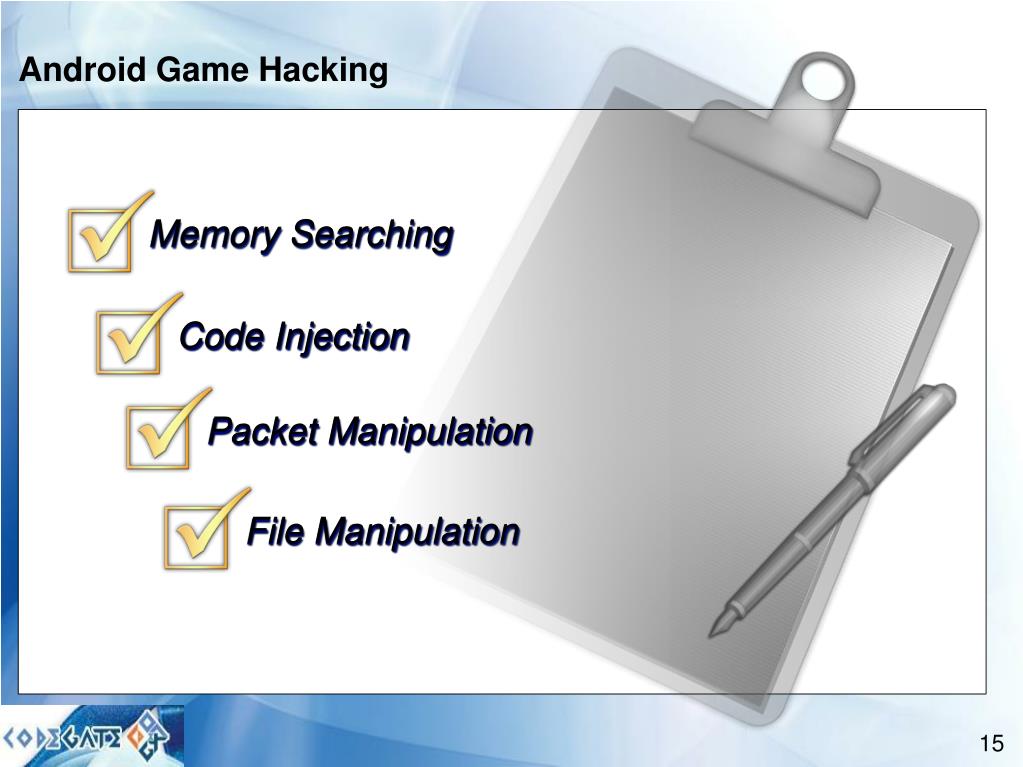 Android Game Hacking

Memory Searching

Code Injection

Packet Manipulation

File Manipulation

CODEGATE

15